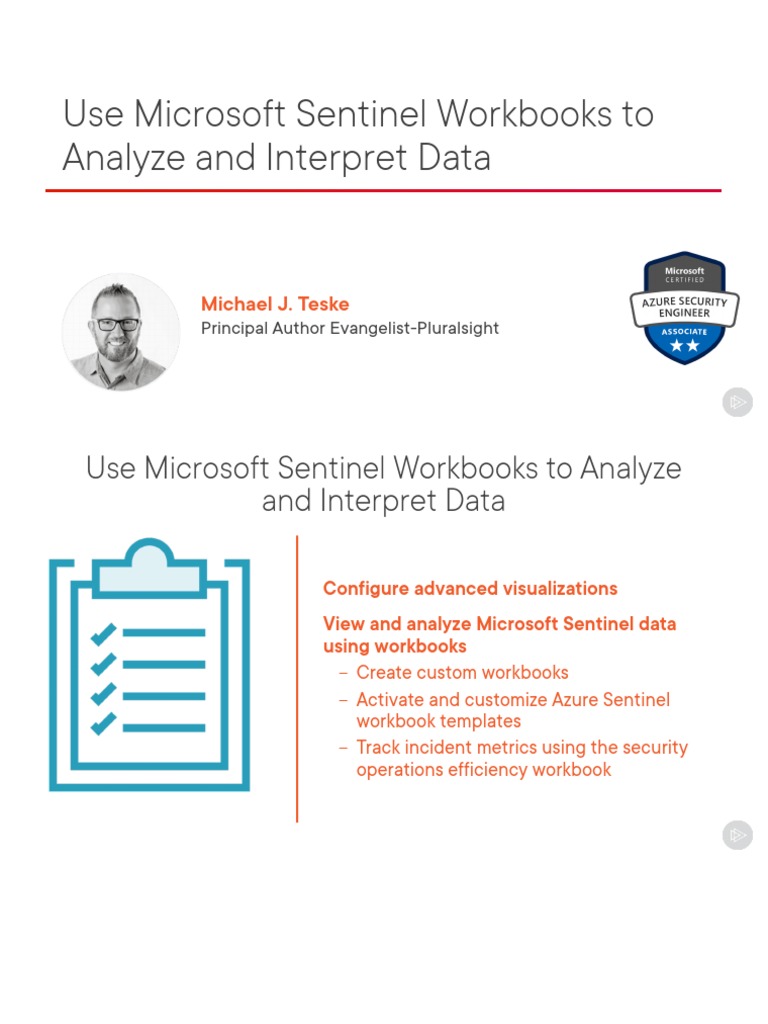 Use Microsoft Sentinel Workbooks to Analyze and Interpret Data

Michael J. Teske
Principal Author Evangelist-Pluralsight

Microsoft
CERTIFIED
AZURE SECURITY ENGINEER
ASSOCIATE

Use Microsoft Sentinel Workbooks to Analyze and Interpret Data

Configure advanced visualizations

View and analyze Microsoft Sentinel data using workbooks
– Create custom workbooks
– Activate and customize Azure Sentinel workbook templates
– Track incident metrics using the security operations efficiency workbook